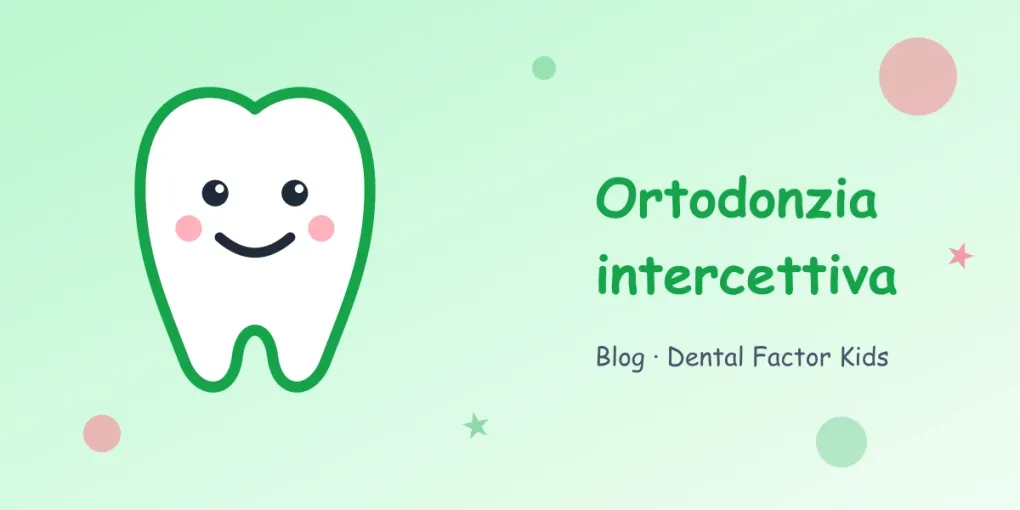 Ortodonzia intercettiva

Blog · Dental Factor Kids